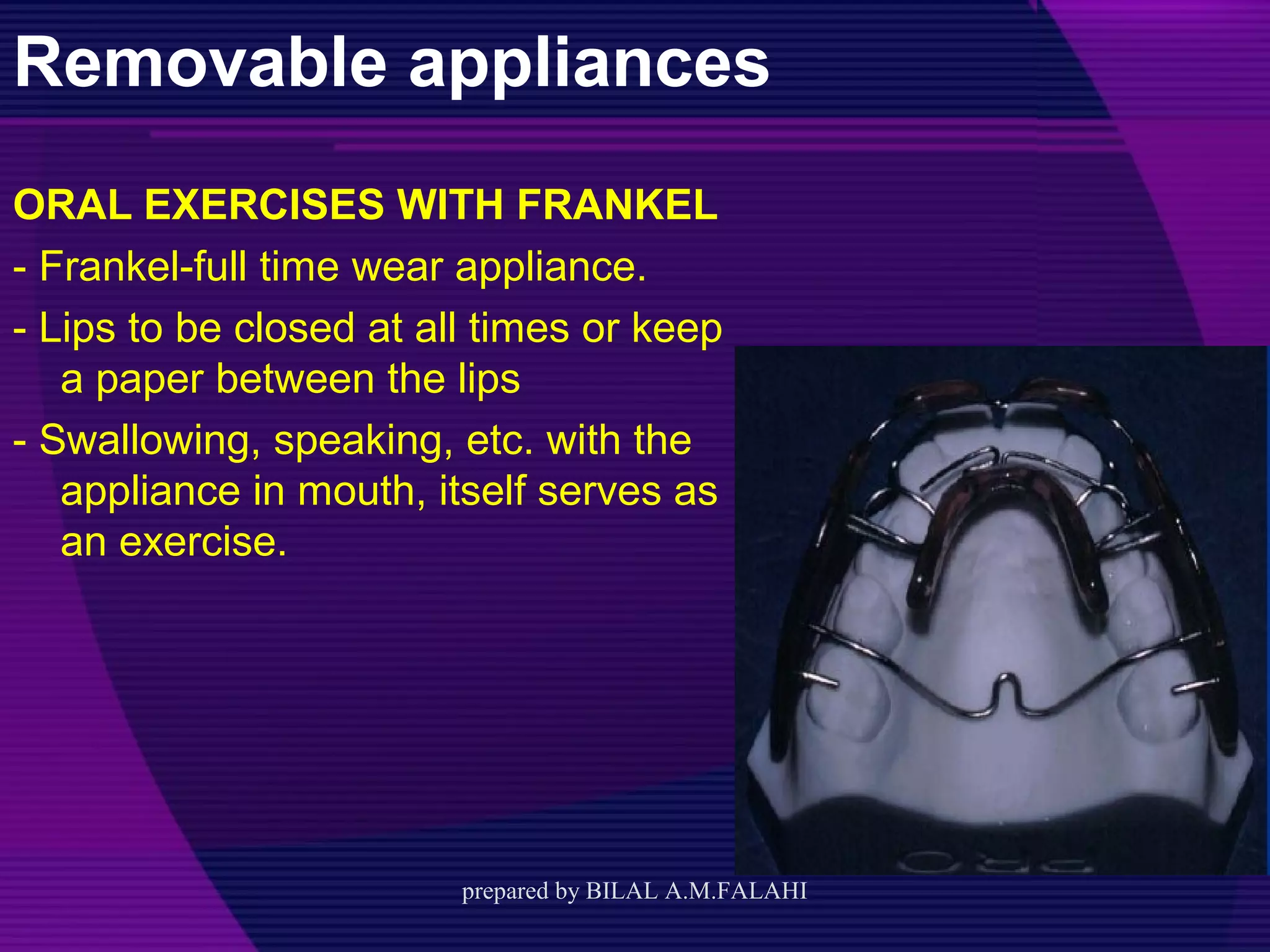 Removable appliances

ORAL EXERCISES WITH FRANKEL

- Frankel-full time wear appliance.

- Lips to be closed at all times or keep a paper between the lips

- Swallowing, speaking, etc. with the appliance in mouth, itself serves as an exercise.

prepared by BILAL A.M.FALAHI